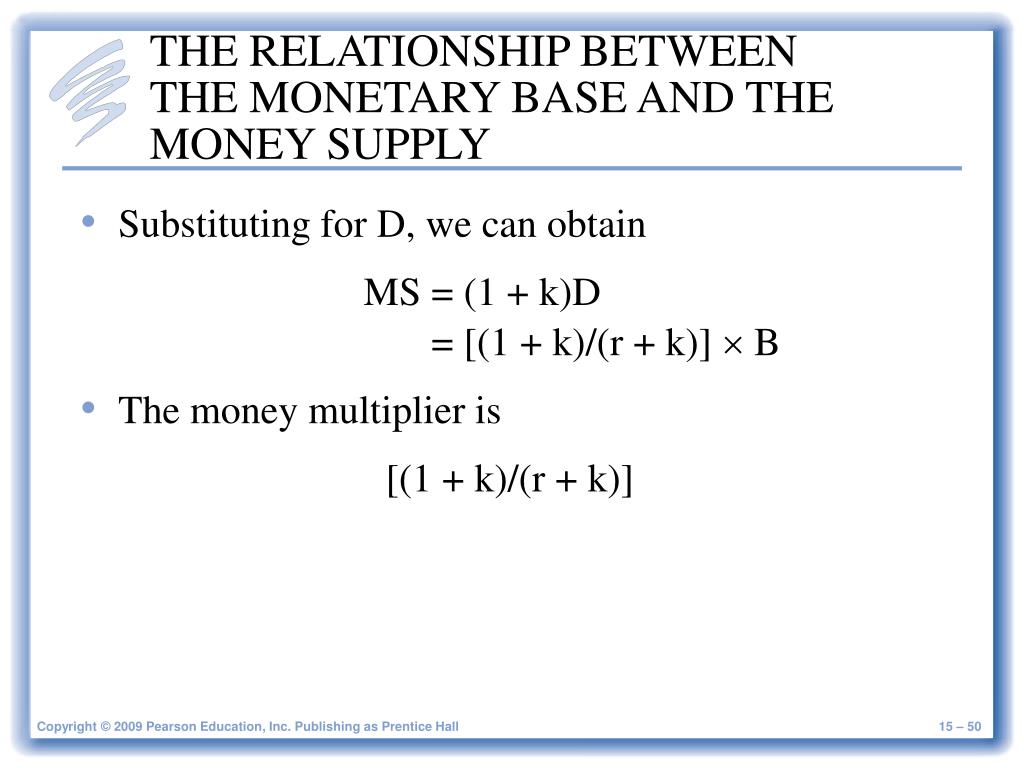 THE RELATIONSHIP BETWEEN THE MONETARY BASE AND THE MONEY SUPPLY

• Substituting for D, we can obtain

$MS = (1 + k)D$
$= [(1 + k)/(r + k)] \times B$

• The money multiplier is

$[(1 + k)/(r + k)]$

Copyright © 2009 Pearson Education, Inc. Publishing as Prentice Hall

15 – 50